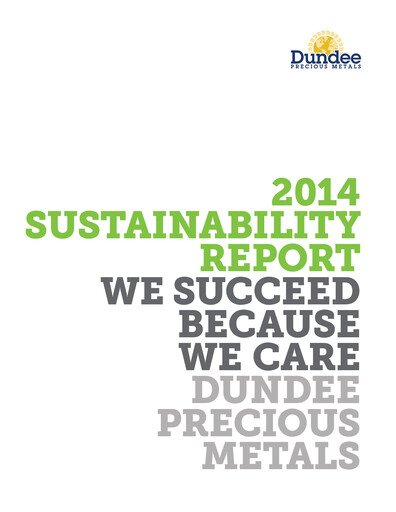 Dundee
PRECIOUS METALS

2014
SUSTAINABILITY
REPORT
WE SUCCEED
BECAUSE
WE CARE
DUNDEE
PRECIOUS
METALS